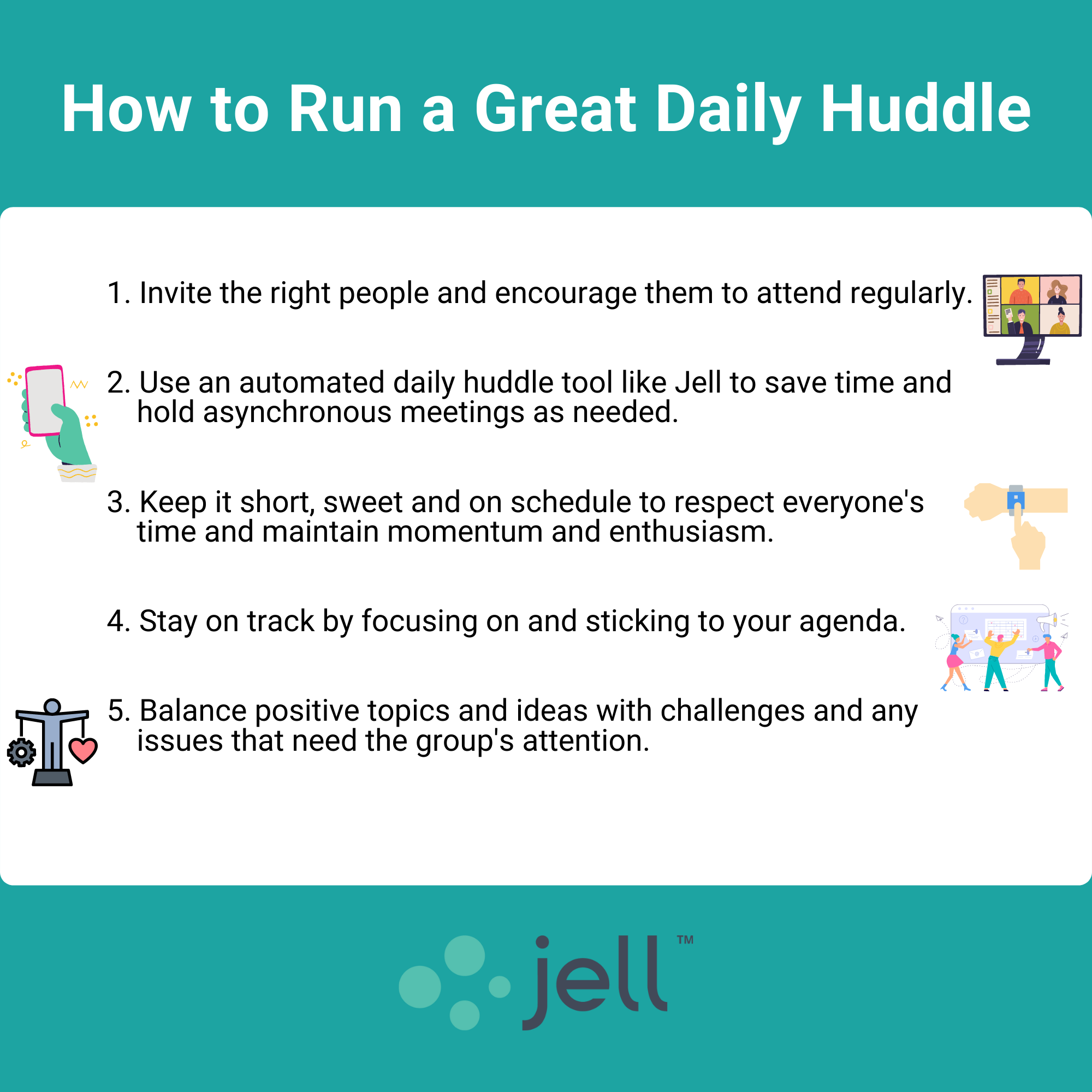 How to Run a Great Daily Huddle

1. Invite the right people and encourage them to attend regularly.

2. Use an automated daily huddle tool like Jell to save time and hold asynchronous meetings as needed.

3. Keep it short, sweet and on schedule to respect everyone's time and maintain momentum and enthusiasm.

4. Stay on track by focusing on and sticking to your agenda.

5. Balance positive topics and ideas with challenges and any issues that need the group's attention.

jell™